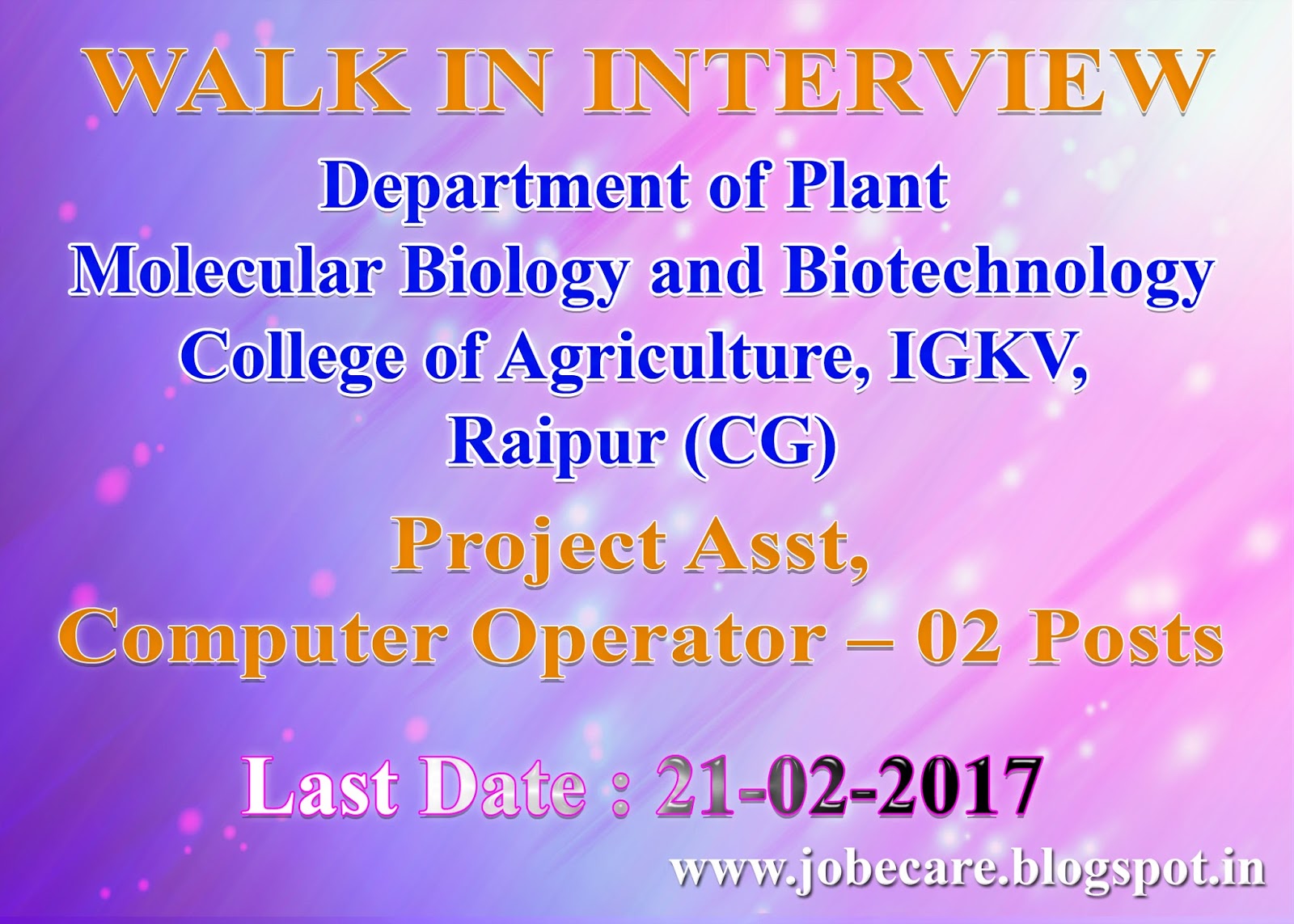 WALK IN INTERVIEW

Department of Plant
Molecular Biology and Biotechnology
College of Agriculture, IGKV,
Raipur (CG)

Project Asst,
Computer Operator – 02 Posts

Last Date : 21-02-2017

www.jobecare.blogspot.in